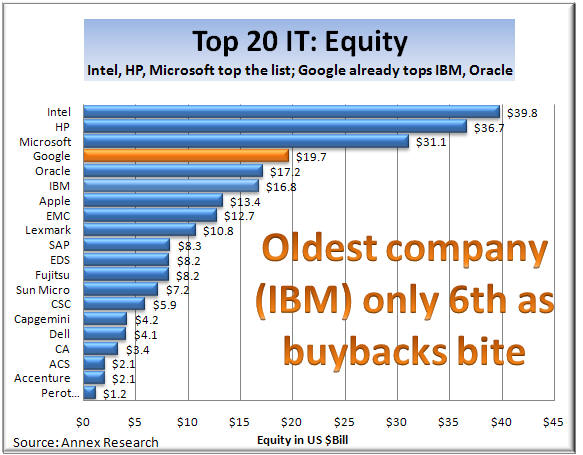 Top 20 IT: Equity
Intel, HP, Microsoft top the list; Google already tops IBM, Oracle

Intel $39.8
HP $36.7
Microsoft $31.1
Google $19.7
Oracle $17.2
IBM $16.8
Apple $13.4
EMC $12.7
Lexmark $10.8
SAP $8.3
EDS $8.2
Fujitsu $8.2
Sun Micro $7.2
CSC $5.9
Capgemini $4.2
Dell $4.1
CA $3.4
ACS $2.1
Accenture $2.1
Perot... $1.2

Oldest company (IBM) only 6th as buybacks bite

$0 $5 $10 $15 $20 $25 $30 $35 $40 $45

Source: Annex Research

Equity in US $Bill